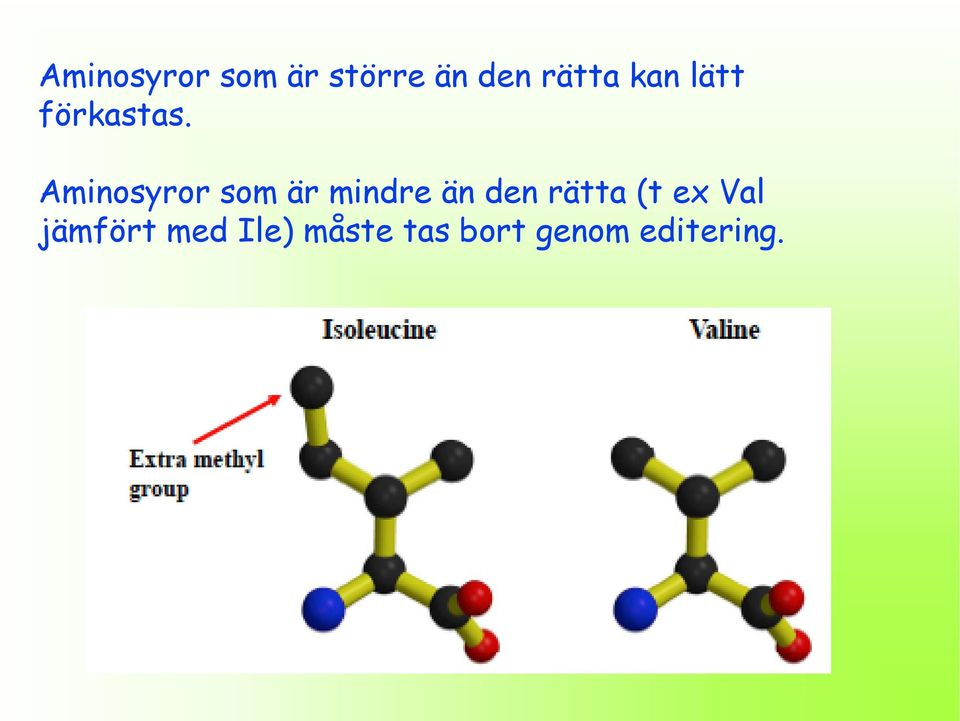 Aminosyror som är större än den rätta kan lätt förkastas.

Aminosyror som är mindre än den rätta (t ex Val jämfört med Ile) måste tas bort genom editering.

Isoleucine

Valine

Extra methyl group